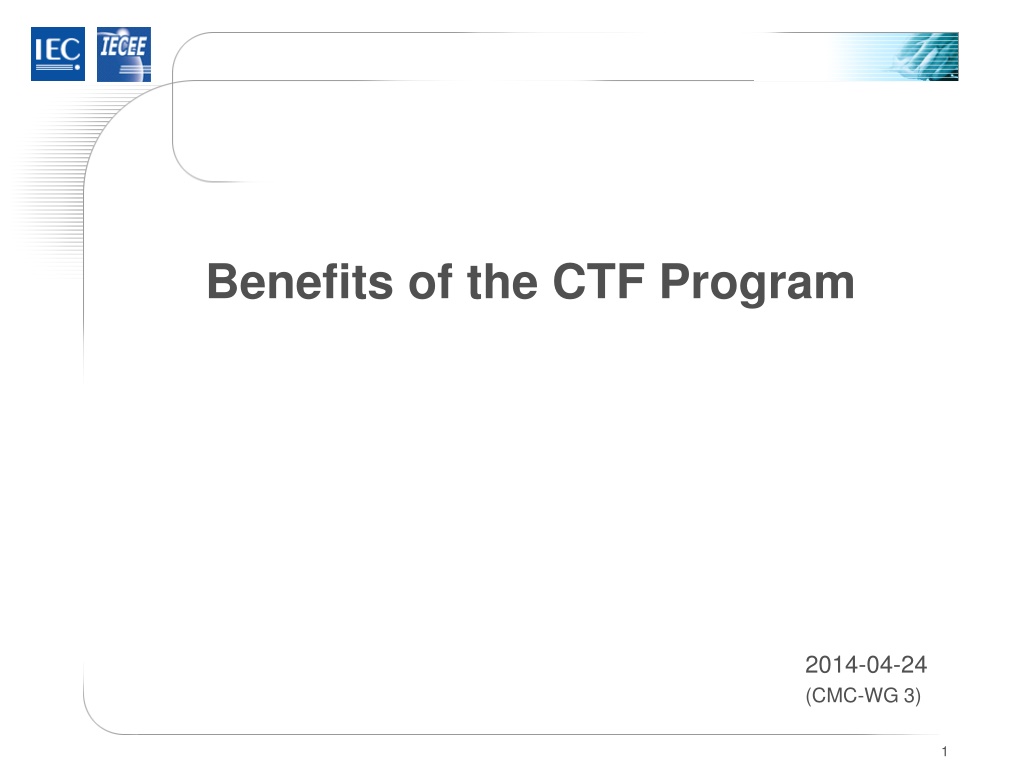 IEC IECEE

Benefits of the CTF Program

2014-04-24
(CMC-WG 3)

1